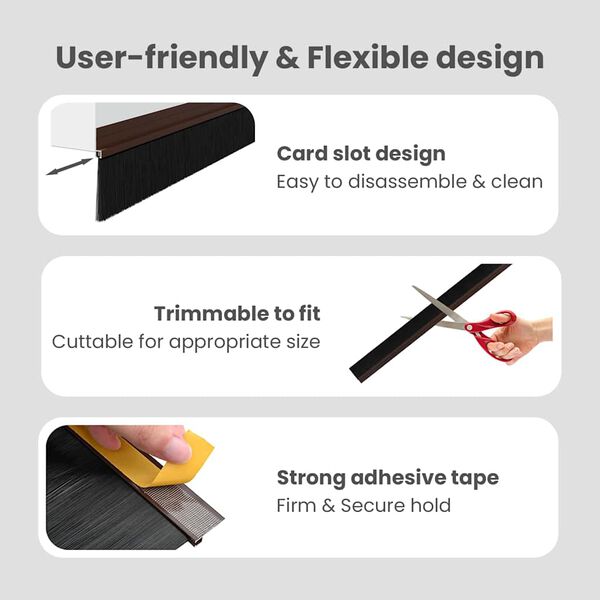 User-friendly & Flexible design

Card slot design
Easy to disassemble & clean

Trimmable to fit
Cuttable for appropriate size

Strong adhesive tape
Firm & Secure hold